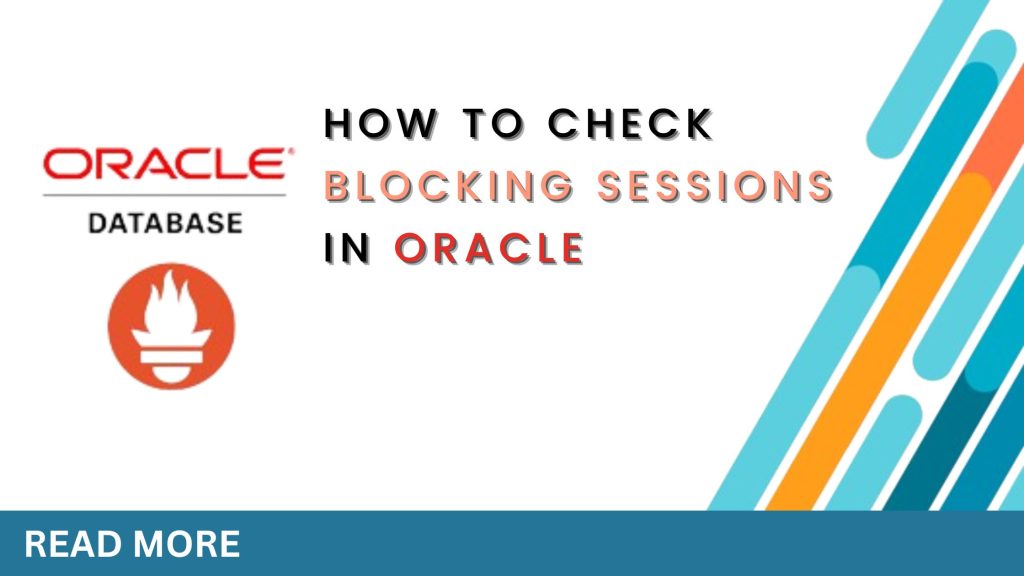 ORACLE®
DATABASE

HOW TO CHECK BLOCKING SESSIONS IN ORACLE

READ MORE